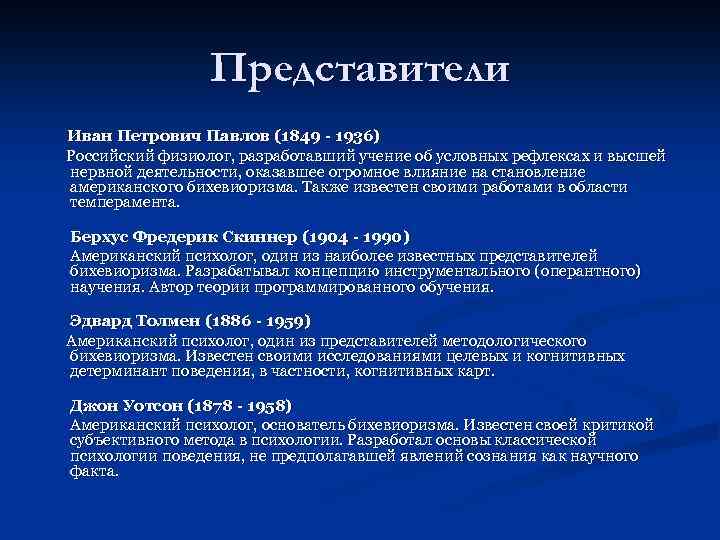 Представители

Иван Петрович Павлов (1849 - 1936)
Российский физиолог, разработавший учение об условных рефлексах и высшей нервной деятельности, оказавшее огромное влияние на становление американского бихевиоризма. Также известен своими работами в области темперамента.

Берхус Фредерик Скиннер (1904 - 1990)
Американский психолог, один из наиболее известных представителей бихевиоризма. Разрабатывал концепцию инструментального (оперантного) научения. Автор теории программированного обучения.

Эдвард Толмен (1886 - 1959)
Американский психолог, один из представителей методологического бихевиоризма. Известен своими исследованиями целевых и когнитивных детерминант поведения, в частности, когнитивных карт.

Джон Уотсон (1878 - 1958)
Американский психолог, основатель бихевиоризма. Известен своей критикой субъективного метода в психологии. Разработал основы классической психологии поведения, не предполагавшей явлений сознания как научного факта.